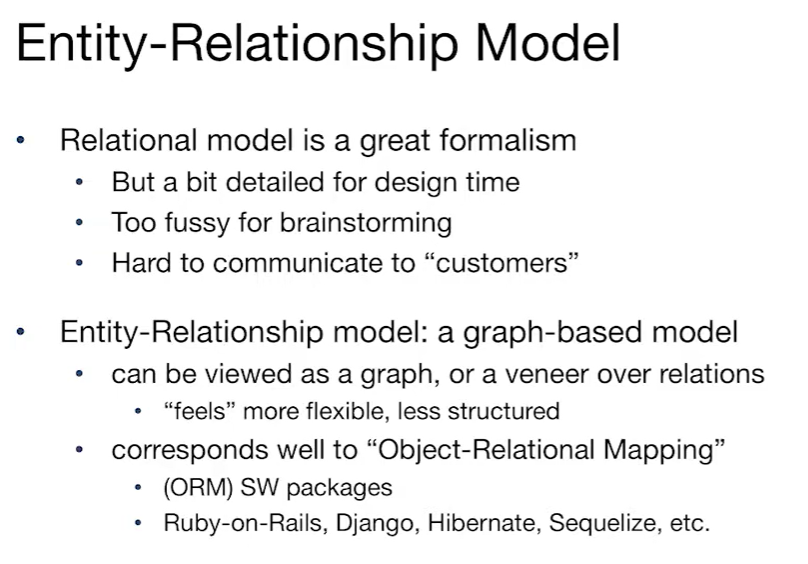 Entity-Relationship Model

• Relational model is a great formalism
  • But a bit detailed for design time
  • Too fussy for brainstorming
  • Hard to communicate to “customers”

• Entity-Relationship model: a graph-based model
  • can be viewed as a graph, or a veneer over relations
    • “feels” more flexible, less structured
  • corresponds well to “Object-Relational Mapping”
    • (ORM) SW packages
    • Ruby-on-Rails, Django, Hibernate, Sequelize, etc.